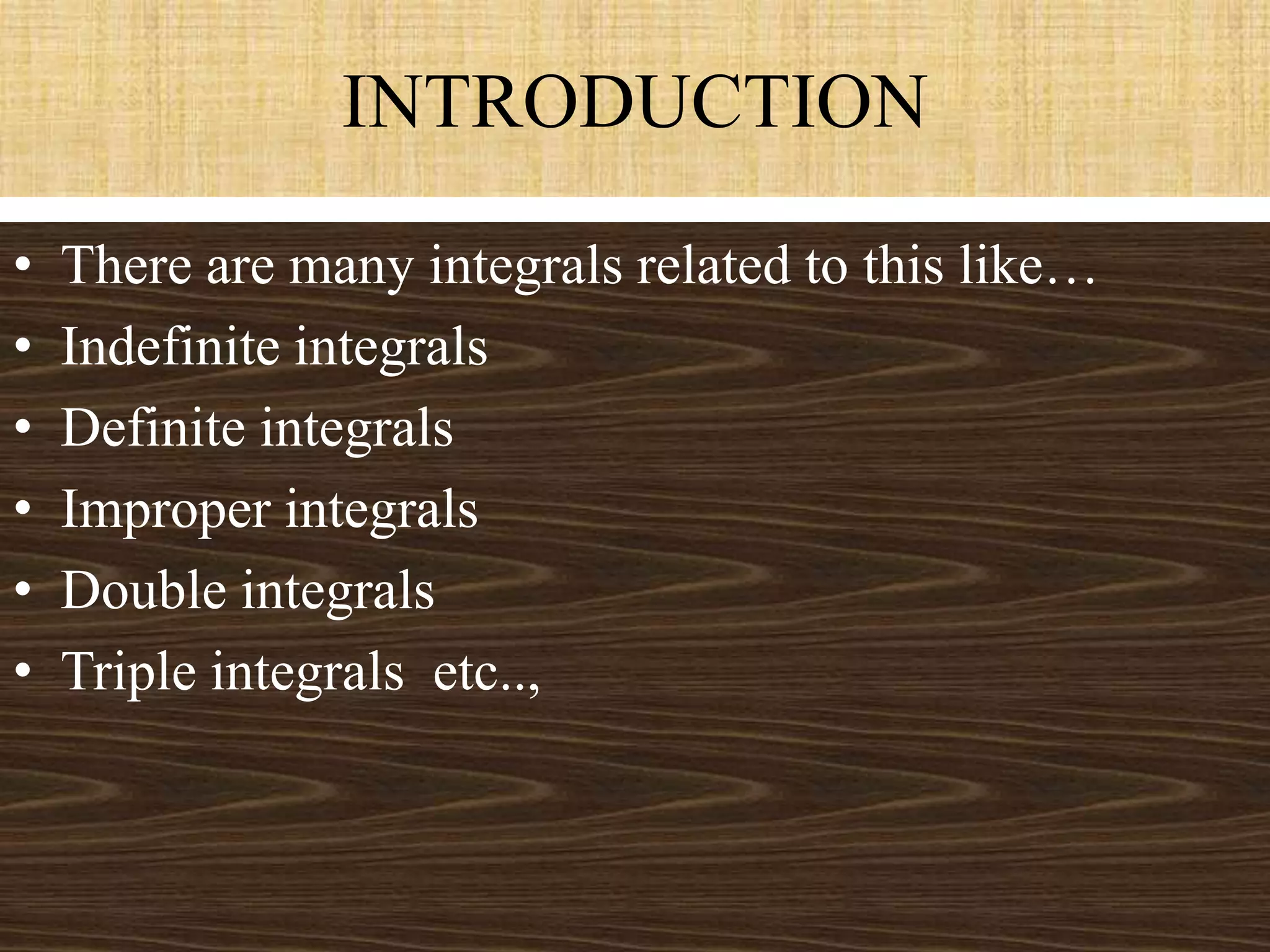 INTRODUCTION

• There are many integrals related to this like…
• Indefinite integrals
• Definite integrals
• Improper integrals
• Double integrals
• Triple integrals  etc..,